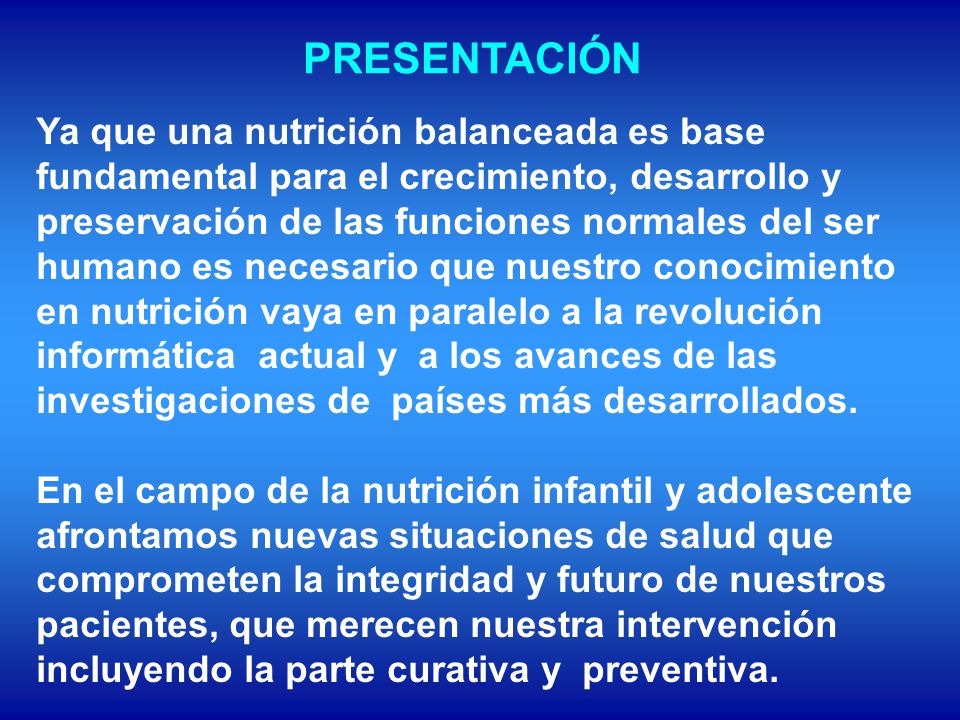 PRESENTACIÓN

Ya que una nutrición balanceada es base fundamental para el crecimiento, desarrollo y preservación de las funciones normales del ser humano es necesario que nuestro conocimiento en nutrición vaya en paralelo a la revolución informática actual y a los avances de las investigaciones de países más desarrollados.

En el campo de la nutrición infantil y adolescente afrontamos nuevas situaciones de salud que comprometen la integridad y futuro de nuestros pacientes, que merecen nuestra intervención incluyendo la parte curativa y preventiva.